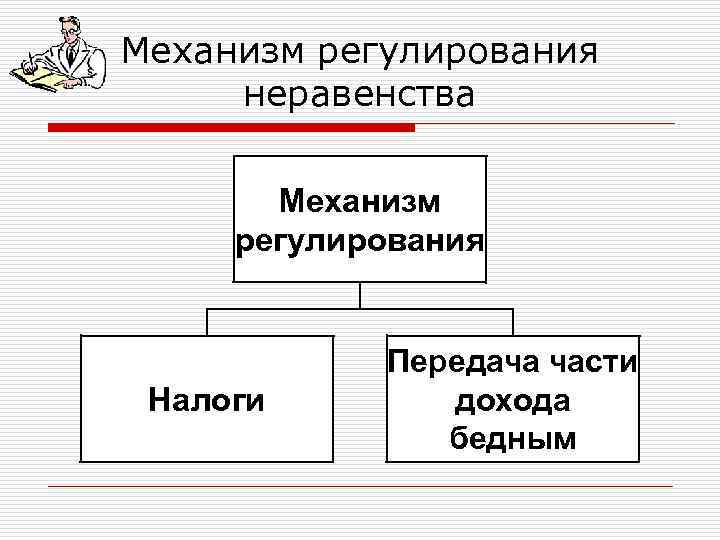 Механизм регулирования неравенства

Механизм регулирования

Налоги

Передача части дохода бедным